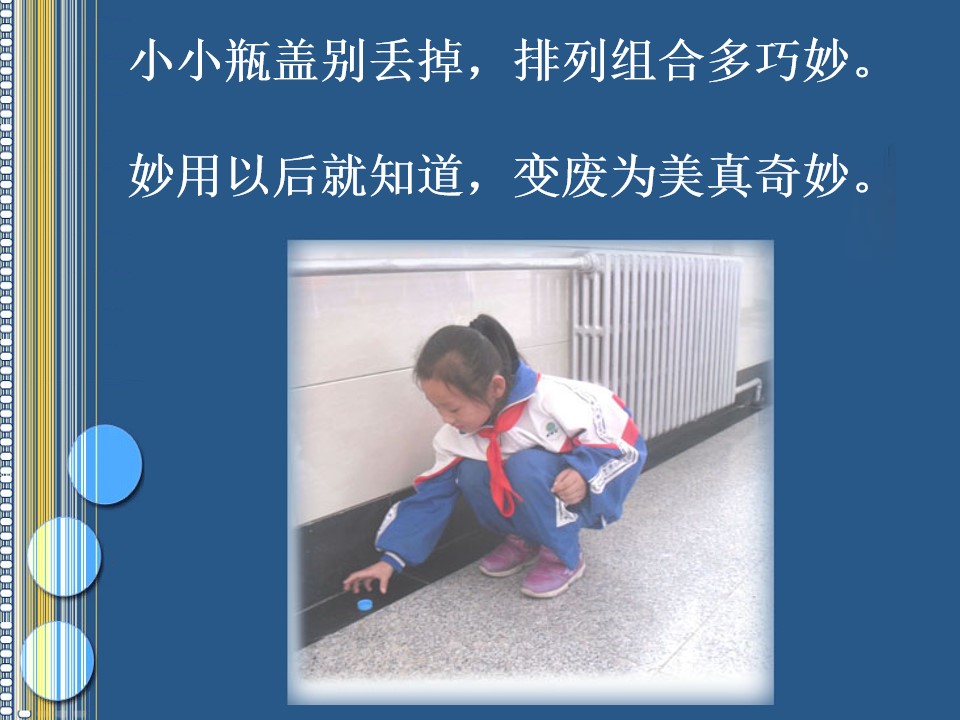 小小瓶盖别丢掉，排列组合多巧妙。

妙用以后就知道，变废为美真奇妙。